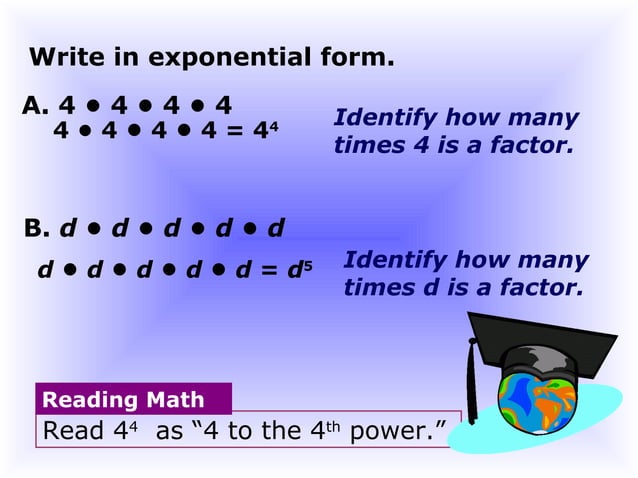 Write in exponential form.

A. $4 \bullet 4 \bullet 4 \bullet 4$
$4 \bullet 4 \bullet 4 \bullet 4 = 4^4$

Identify how many times 4 is a factor.

B. $d \bullet d \bullet d \bullet d \bullet d$
$d \bullet d \bullet d \bullet d \bullet d = d^5$

Identify how many times d is a factor.

Reading Math
Read $4^4$ as "4 to the $4^{th}$ power."